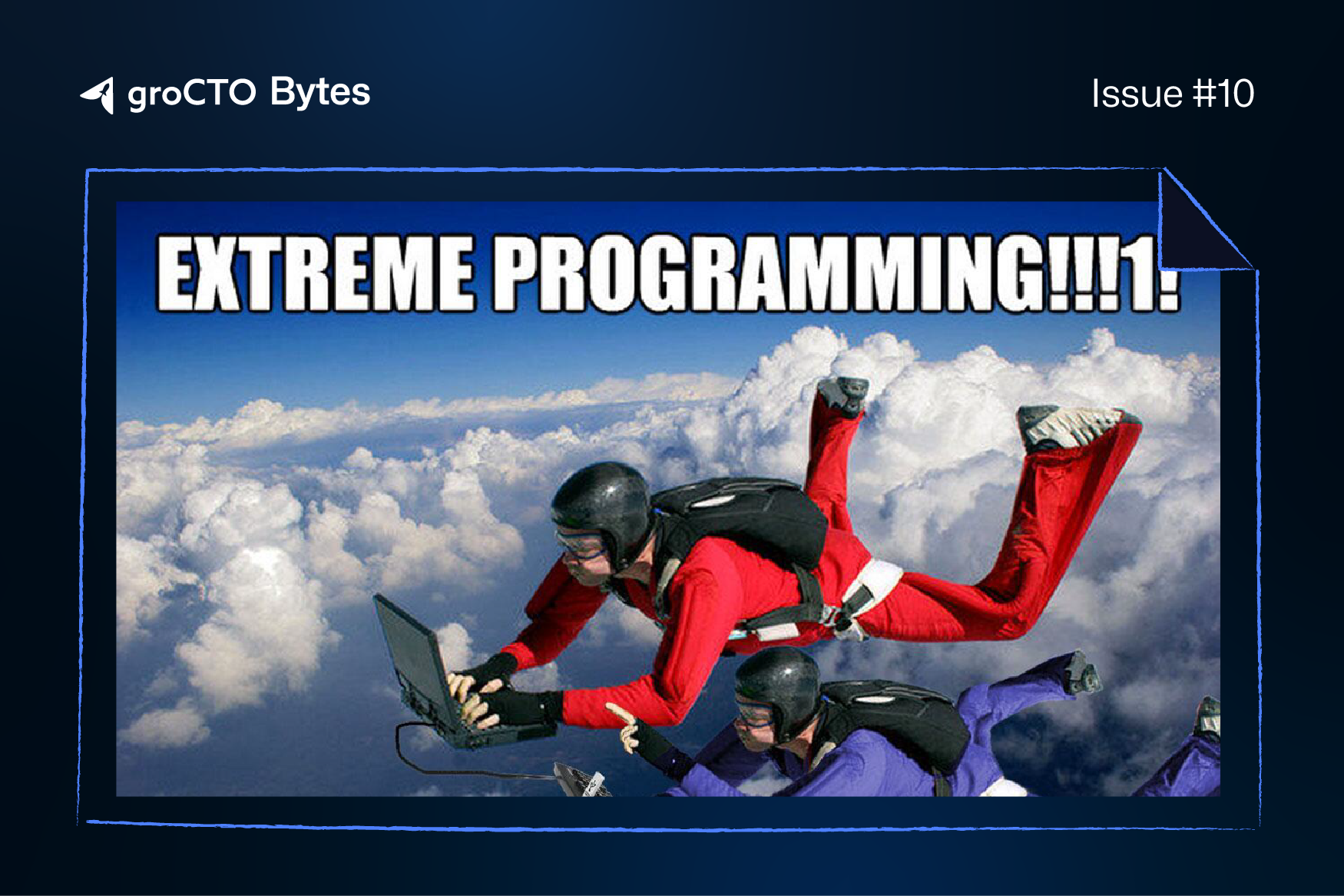 groCTO Bytes

Issue #10

EXTREME PROGRAMMING!!!1!